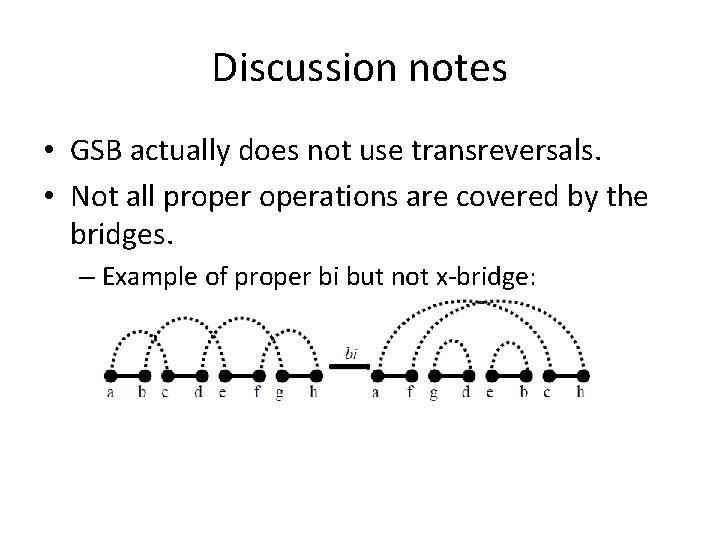 Discussion notes

• GSB actually does not use transreversals.
• Not all proper operations are covered by the bridges.
– Example of proper bi but not x-bridge:

a b c d e f g h bi a f g d e b c h